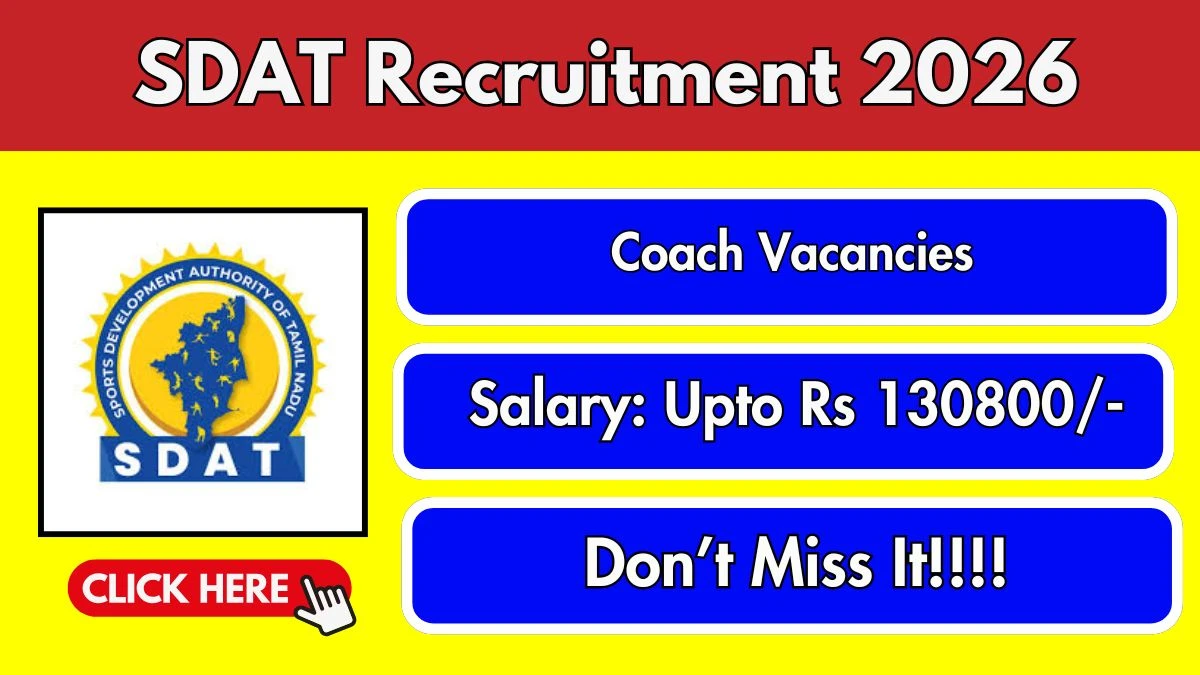 SDAT Recruitment 2026

SPORTS DEVELOPMENT AUTHORITY OF TAMIL NADU
SDAT

CLICK HERE

Coach Vacancies

Salary: Upto Rs 130800/-

Don't Miss It!!!!